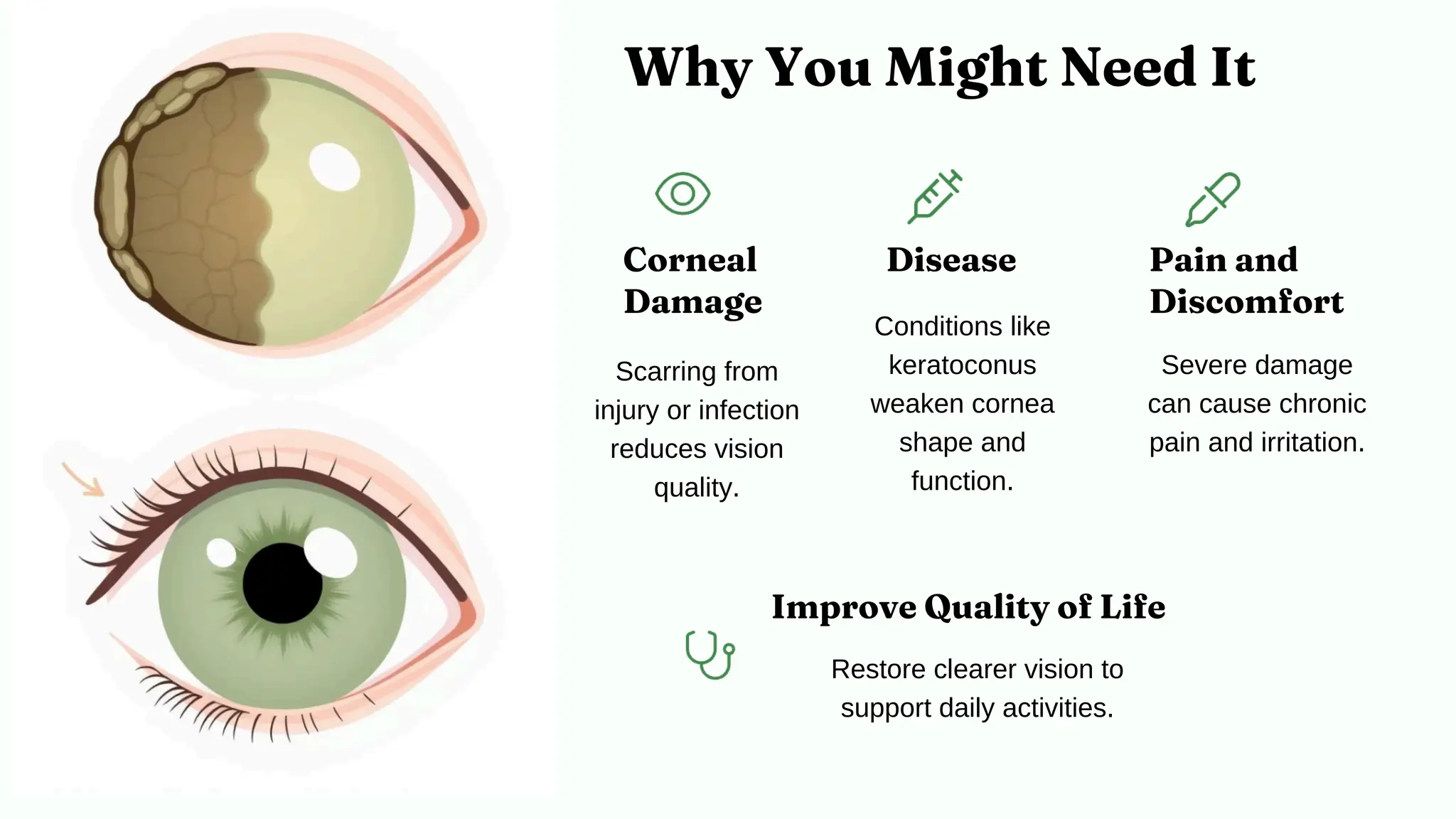 Why You Might Need It

Corneal Damage

Scarring from injury or infection reduces vision quality.

Disease

Conditions like keratoconus weaken cornea shape and function.

Pain and Discomfort

Severe damage can cause chronic pain and irritation.

Improve Quality of Life

Restore clearer vision to support daily activities.